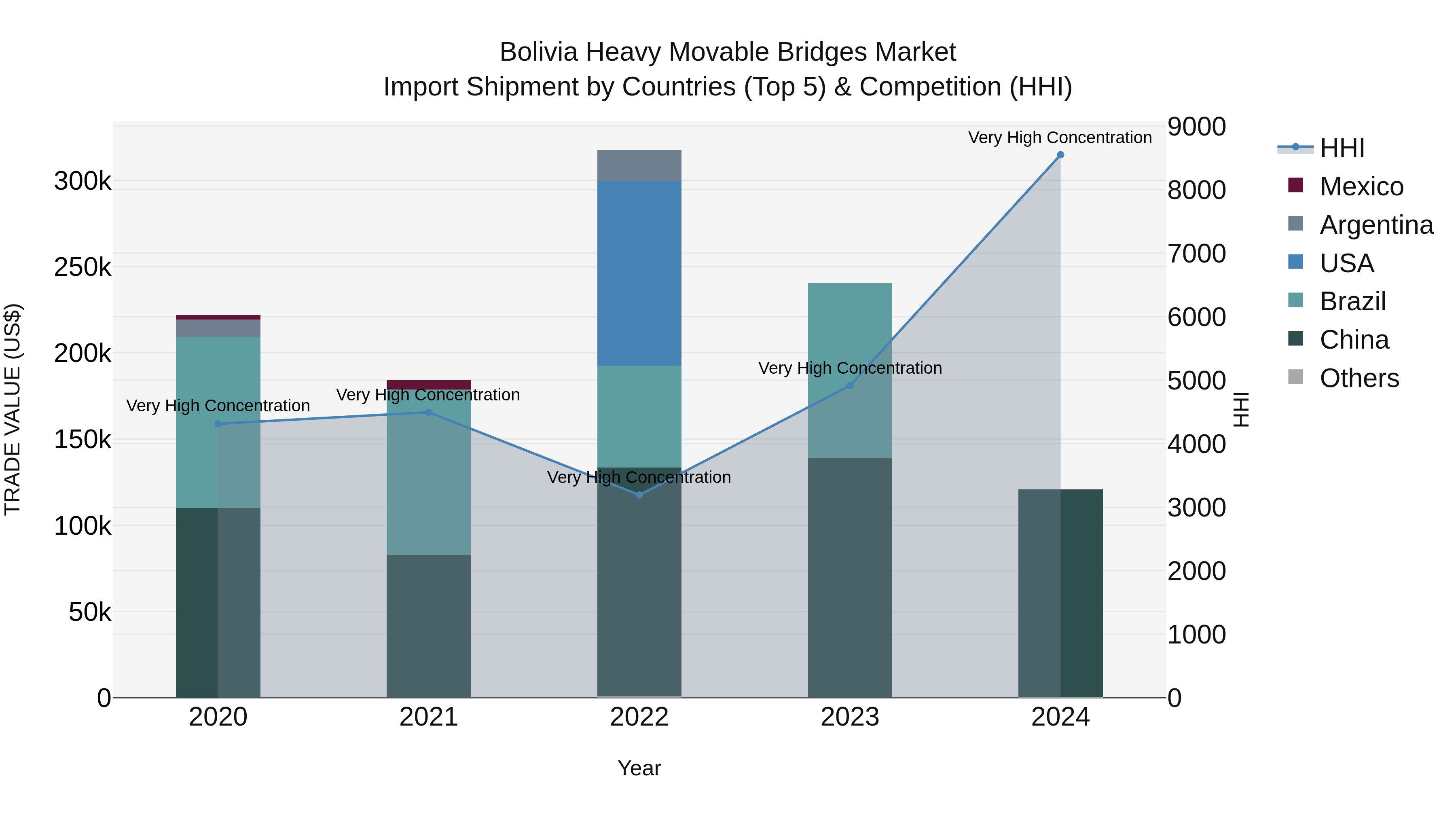 Bolivia Heavy Movable Bridges Market
Import Shipment by Countries (Top 5) & Competition (HHI)

TRADE VALUE (US$)

300k
250k
200k
150k
100k
50k
0

9000
8000
7000
6000
5000
4000
3000
2000
1000
0

HHI

Very High Concentration
Very High Concentration
Very High Concentration
Very High Concentration
Very High Concentration

2020
2021
2022
2023
2024

Year

HHI
Mexico
Argentina
USA
Brazil
China
Others